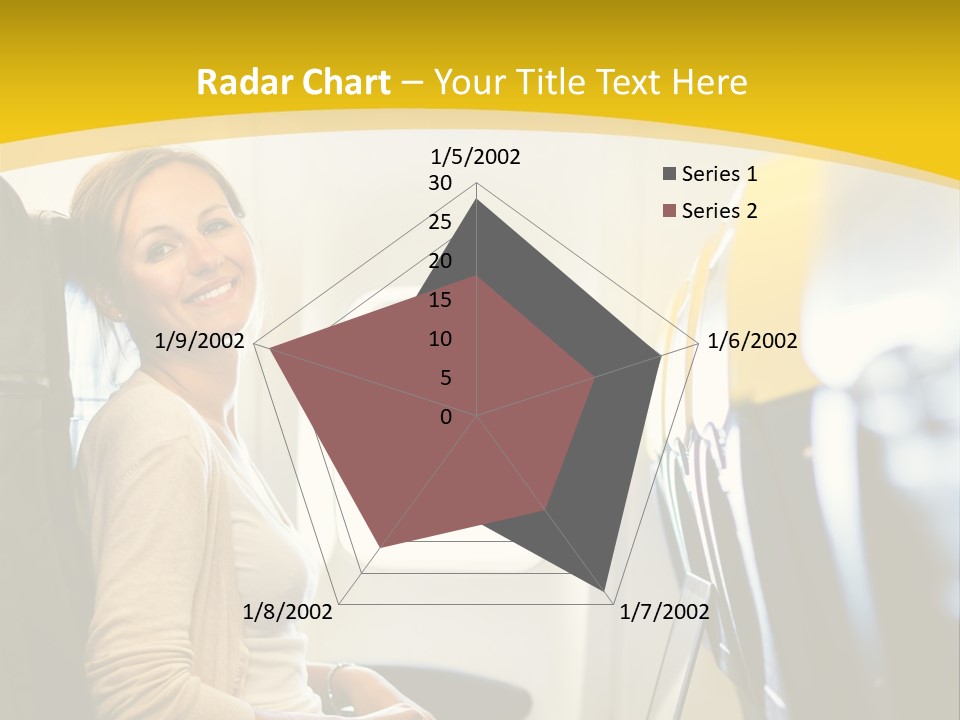 Radar Chart – Your Title Text Here

1/5/2002
30
25
20
15
10
5
0
1/6/2002
1/7/2002
1/8/2002
1/9/2002

Series 1
Series 2